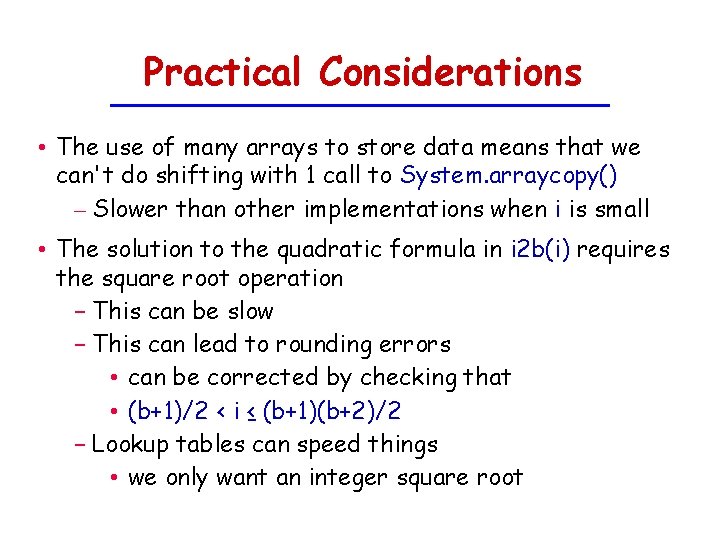 Practical Considerations

• The use of many arrays to store data means that we can't do shifting with 1 call to System.arraycopy()
– Slower than other implementations when i is small

• The solution to the quadratic formula in i2b(i) requires the square root operation
– This can be slow
– This can lead to rounding errors
• can be corrected by checking that
• $(b+1)/2 < i \leq (b+1)(b+2)/2$
– Lookup tables can speed things
• we only want an integer square root